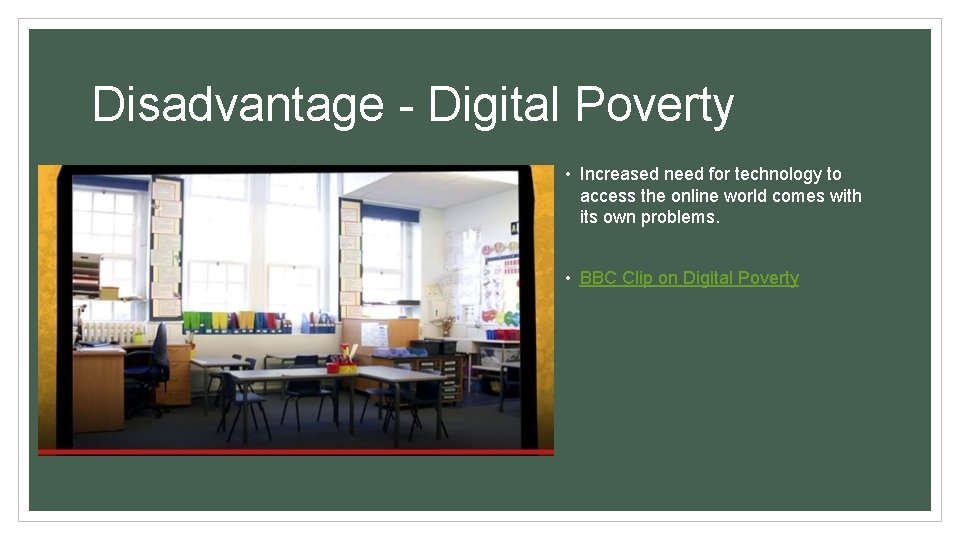 Disadvantage - Digital Poverty

• Increased need for technology to access the online world comes with its own problems.

• BBC Clip on Digital Poverty